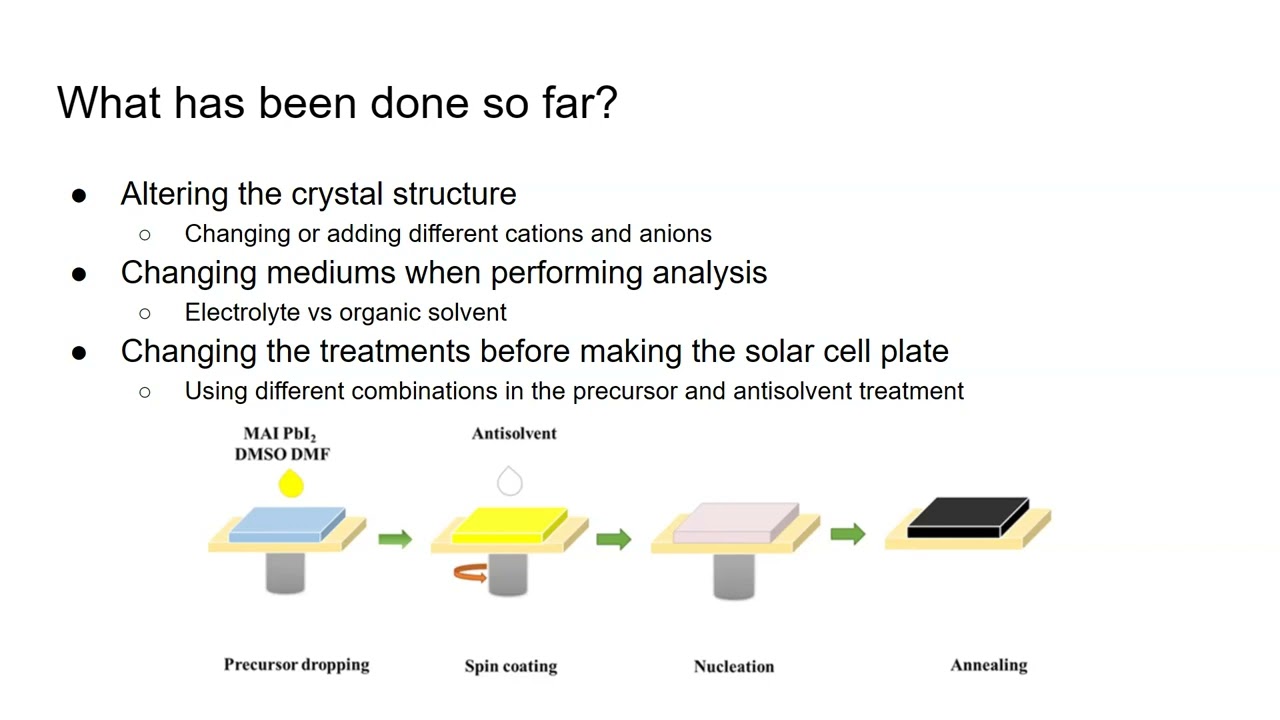 What has been done so far?

● Altering the crystal structure
  ○ Changing or adding different cations and anions
● Changing mediums when performing analysis
  ○ Electrolyte vs organic solvent
● Changing the treatments before making the solar cell plate
  ○ Using different combinations in the precursor and antisolvent treatment

MAI $PbI_2$
DMSO DMF

Antisolvent

Precursor dropping

Spin coating

Nucleation

Annealing